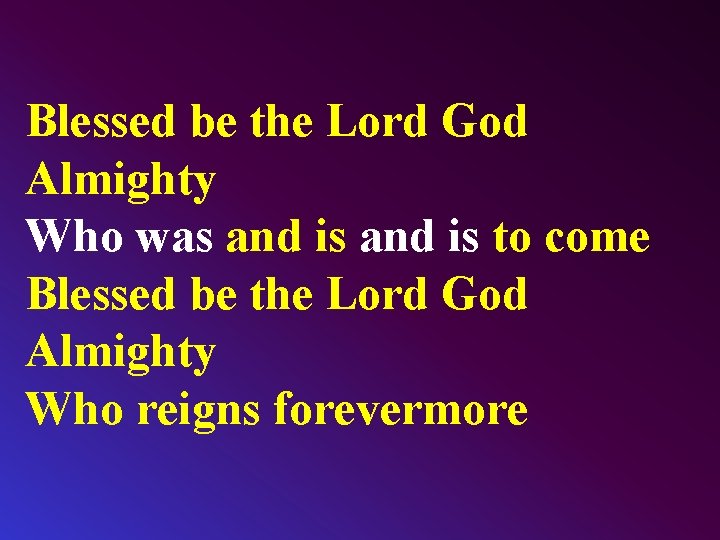 Blessed be the Lord God Almighty
Who was and is and is to come
Blessed be the Lord God Almighty
Who reigns forevermore